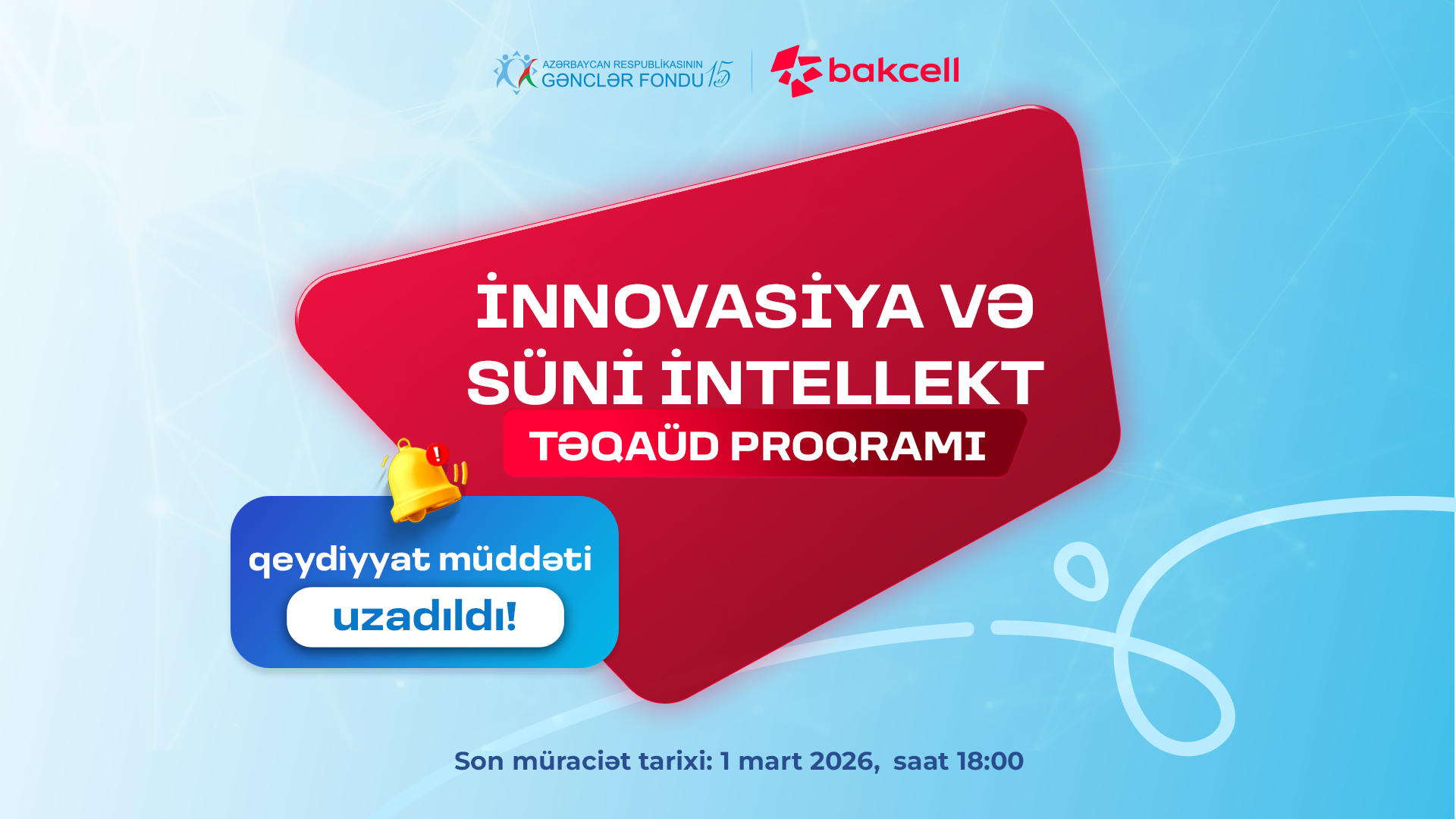 AZƏRBAYCAN RESPUBLİKASININ GƏNCLƏR FONDU 15

bakcell

İNNOVASİYA VƏ SÜNİ İNTELLEKT

TƏQAÜD PROQRAMI

qeydiyyat müddəti

uzadıldı!

Son müraciət tarixi: 1 mart 2026, saat 18:00